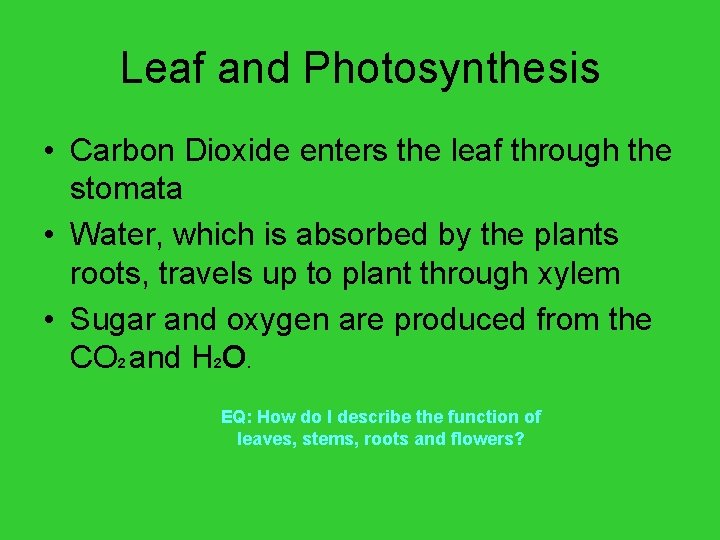 Leaf and Photosynthesis

• Carbon Dioxide enters the leaf through the stomata
• Water, which is absorbed by the plants roots, travels up to plant through xylem
• Sugar and oxygen are produced from the $CO_2$ and $H_2O$.

EQ: How do I describe the function of leaves, stems, roots and flowers?